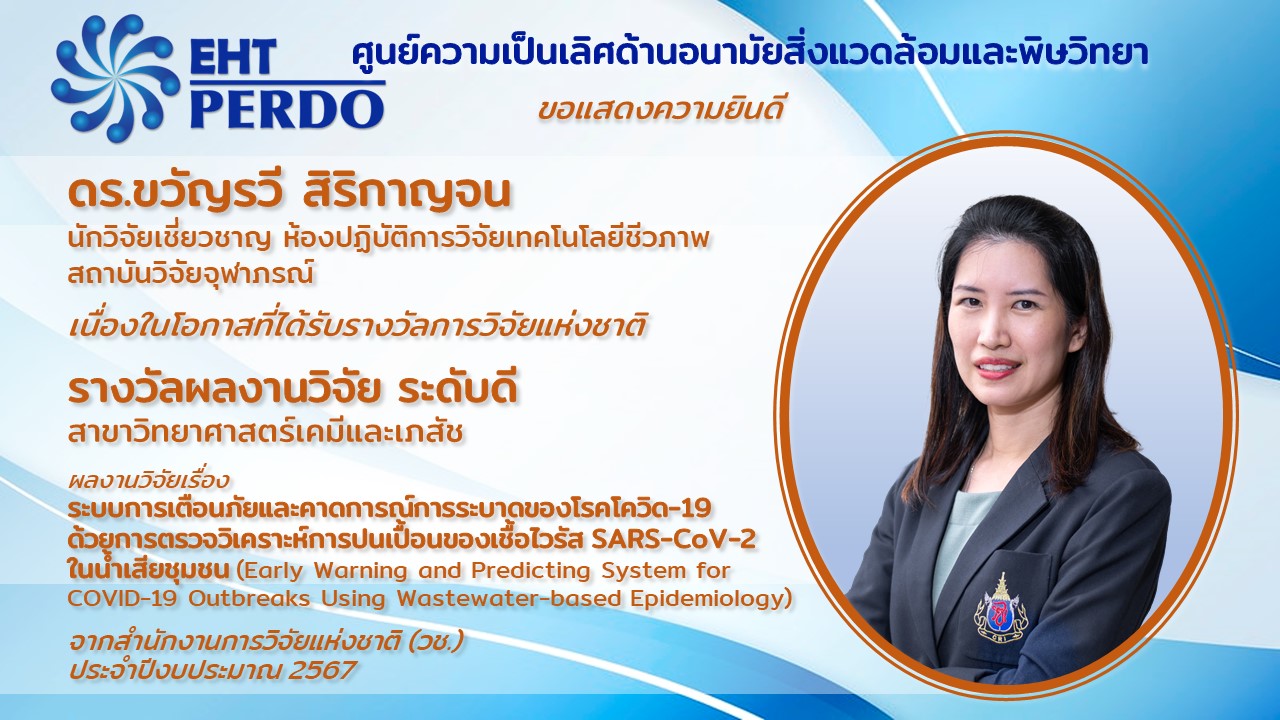 EHT PERDO

ศูนย์ความเป็นเลิศด้านอนามัยสิ่งแวดล้อมและพิษวิทยา

ขอแสดงความยินดี

ดร.ขวัญรวี สิริกาญจน

นักวิจัยเชี่ยวชาญ ห้องปฏิบัติการวิจัยเทคโนโลยีชีวภาพ สถาบันวิจัยจุฬาภรณ์

เนื่องในโอกาสที่ได้รับรางวัลการวิจัยแห่งชาติ

รางวัลผลงานวิจัย ระดับดี

สาขาวิทยาศาสตร์เคมีและเภสัช

ผลงานวิจัยเรื่อง

ระบบการเตือนภัยและคาดการณ์การระบาดของโรคโควิด-19 ด้วยการตรวจวิเคราะห์การปนเปื้อนของเชื้อไวรัส SARS-CoV-2 ในน้ำเสียชุมชน (Early Warning and Predicting System for COVID-19 Outbreaks Using Wastewater-based Epidemiology)

จากสำนักงานการวิจัยแห่งชาติ (วช.)
ประจำปีงบประมาณ 2567